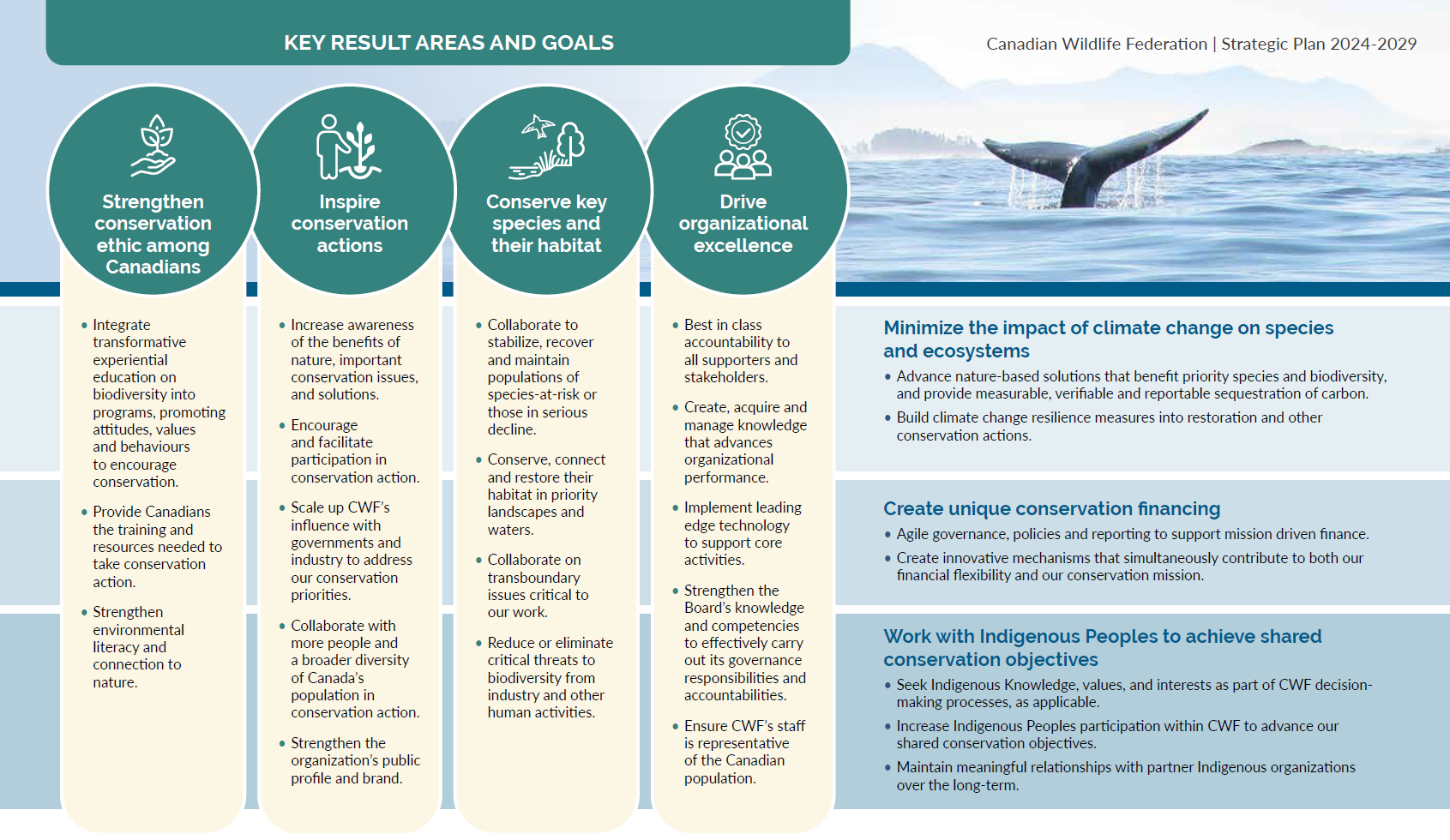 KEY RESULT AREAS AND GOALS

Canadian Wildlife Federation | Strategic Plan 2024-2029

Strengthen conservation ethic among Canadians

• Integrate transformative experiential education on biodiversity into programs, promoting attitudes, values and behaviours to encourage conservation.
• Provide Canadians the training and resources needed to take conservation action.
• Strengthen environmental literacy and connection to nature.

Inspire conservation actions

• Increase awareness of the benefits of nature, important conservation issues, and solutions.
• Encourage and facilitate participation in conservation action.
• Scale up CWF's influence with governments and industry to address our conservation priorities.
• Collaborate with more people and a broader diversity of Canada's population in conservation action.
• Strengthen the organization's public profile and brand.

Conserve key species and their habitat

• Collaborate to stabilize, recover and maintain populations of species-at-risk or those in serious decline.
• Conserve, connect and restore their habitat in priority landscapes and waters.
• Collaborate on transboundary issues critical to our work.
• Reduce or eliminate critical threats to biodiversity from industry and other human activities.

Drive organizational excellence

• Best in class accountability to all supporters and stakeholders.
• Create, acquire and manage knowledge that advances organizational performance.
• Implement leading edge technology to support core activities.
• Strengthen the Board's knowledge and competencies to effectively carry out its governance responsibilities and accountabilities.
• Ensure CWF's staff is representative of the Canadian population.

Minimize the impact of climate change on species and ecosystems
• Advance nature-based solutions that benefit priority species and biodiversity, and provide measurable, verifiable and reportable sequestration of carbon.
• Build climate change resilience measures into restoration and other conservation actions.

Create unique conservation financing
• Agile governance, policies and reporting to support mission driven finance.
• Create innovative mechanisms that simultaneously contribute to both our financial flexibility and our conservation mission.

Work with Indigenous Peoples to achieve shared conservation objectives
• Seek Indigenous Knowledge, values, and interests as part of CWF decision-making processes, as applicable.
• Increase Indigenous Peoples participation within CWF to advance our shared conservation objectives.
• Maintain meaningful relationships with partner Indigenous organizations over the long-term.